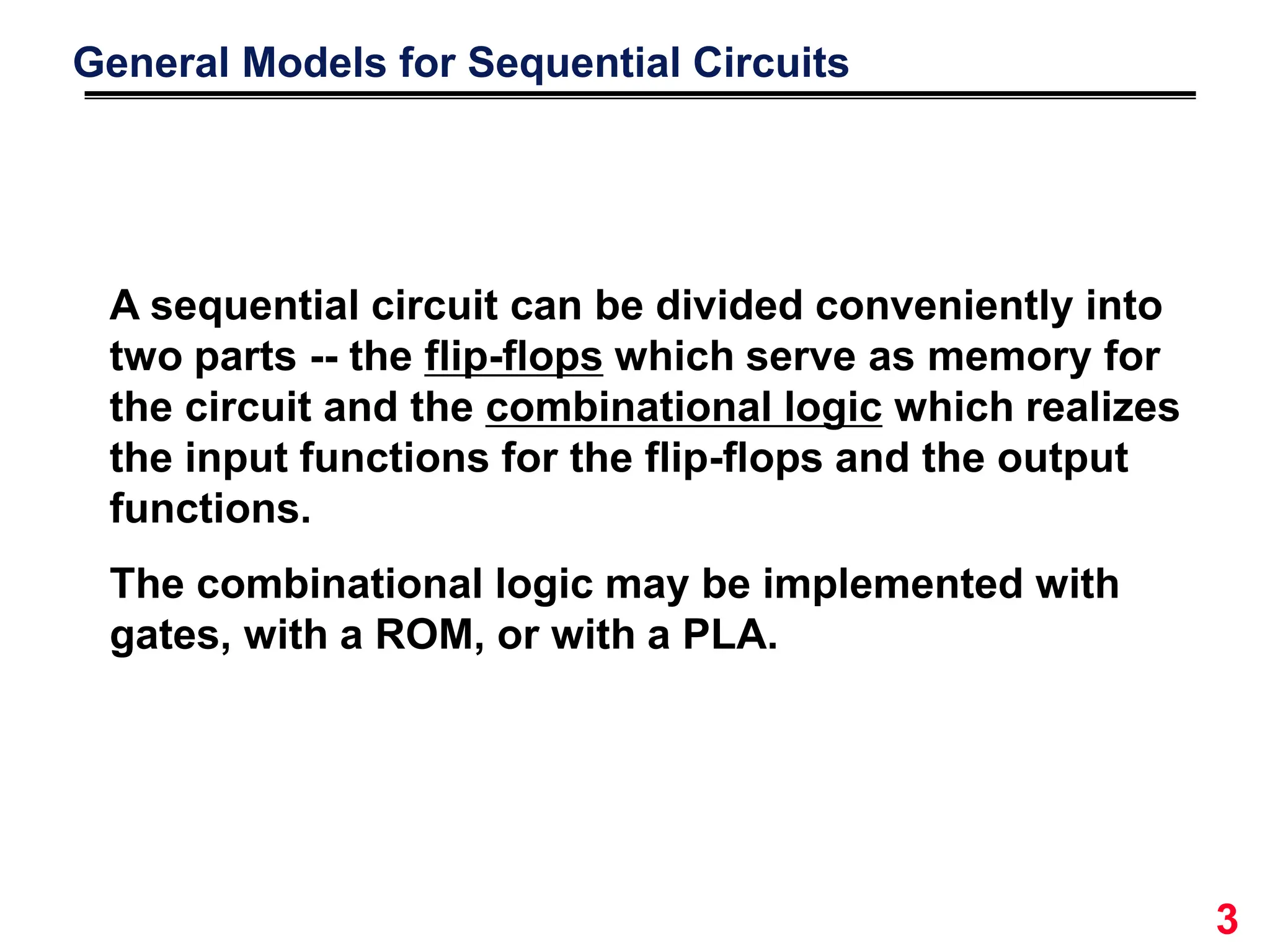 General Models for Sequential Circuits

A sequential circuit can be divided conveniently into two parts -- the flip-flops which serve as memory for the circuit and the combinational logic which realizes the input functions for the flip-flops and the output functions.

The combinational logic may be implemented with gates, with a ROM, or with a PLA.

3